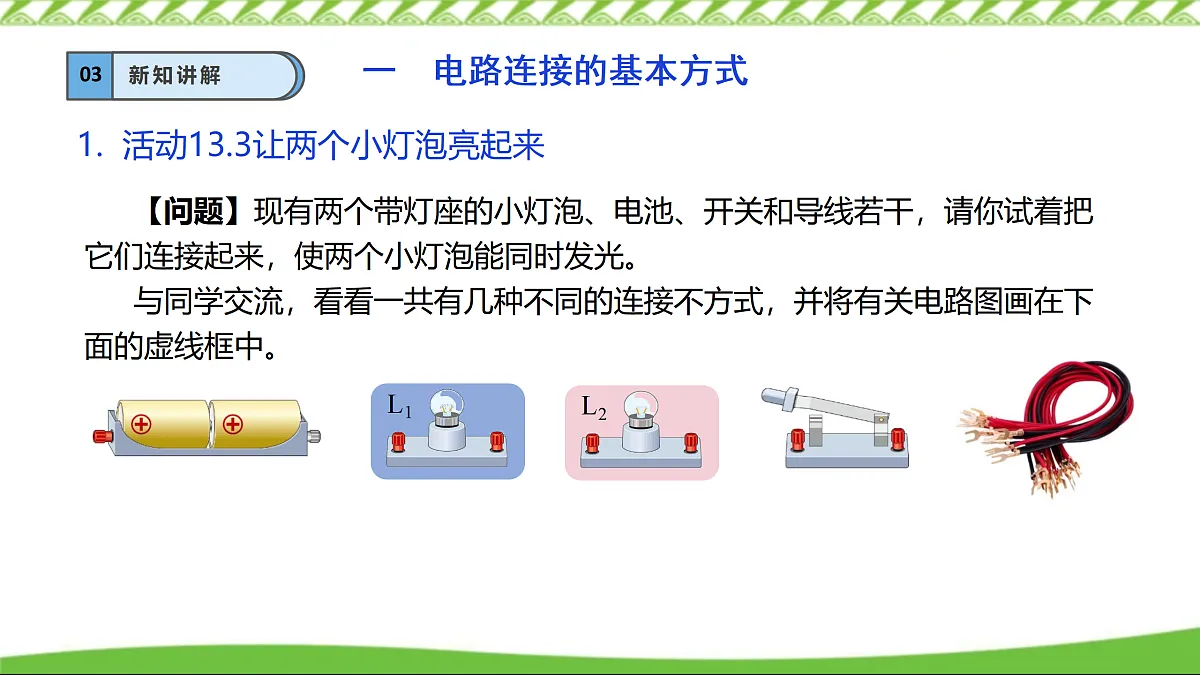 03 新知讲解

一　电路连接的基本方式

1. 活动13.3让两个小灯泡亮起来

【问题】现有两个带灯座的小灯泡、电池、开关和导线若干，请你试着把它们连接起来，使两个小灯泡能同时发光。

与同学交流，看看一共有几种不同的连接不方式，并将有关电路图画在下面的虚线框中。

$L_1$

$L_2$